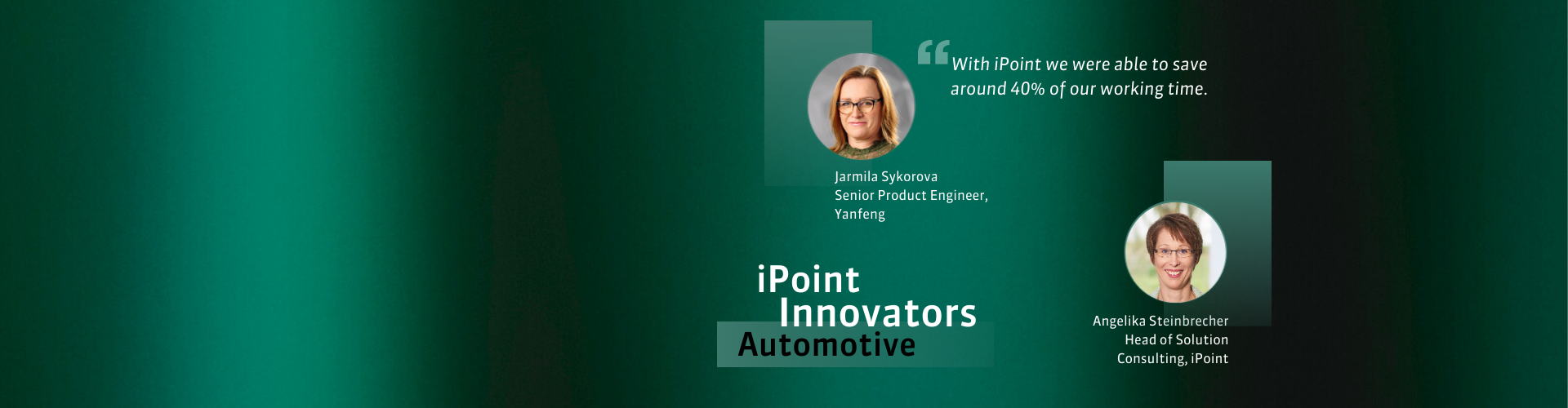 “With iPoint we were able to save around 40% of our working time.

Jarmila Sykorova
Senior Product Engineer, Yanfeng

iPoint
Innovators
Automotive

Angelika Steinbrecher
Head of Solution Consulting, iPoint